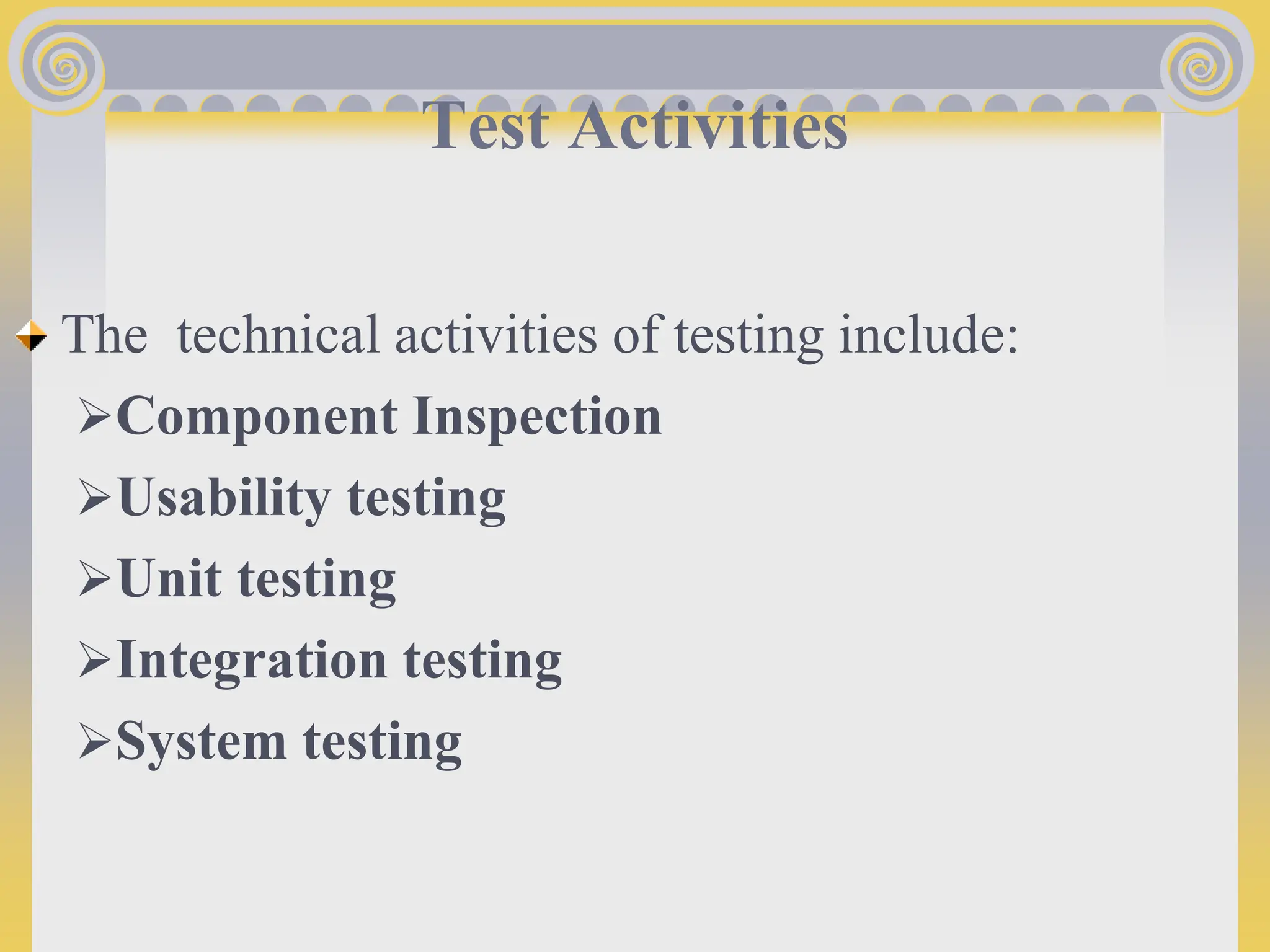 Test Activities

The technical activities of testing include:

➢Component Inspection

➢Usability testing

➢Unit testing

➢Integration testing

➢System testing